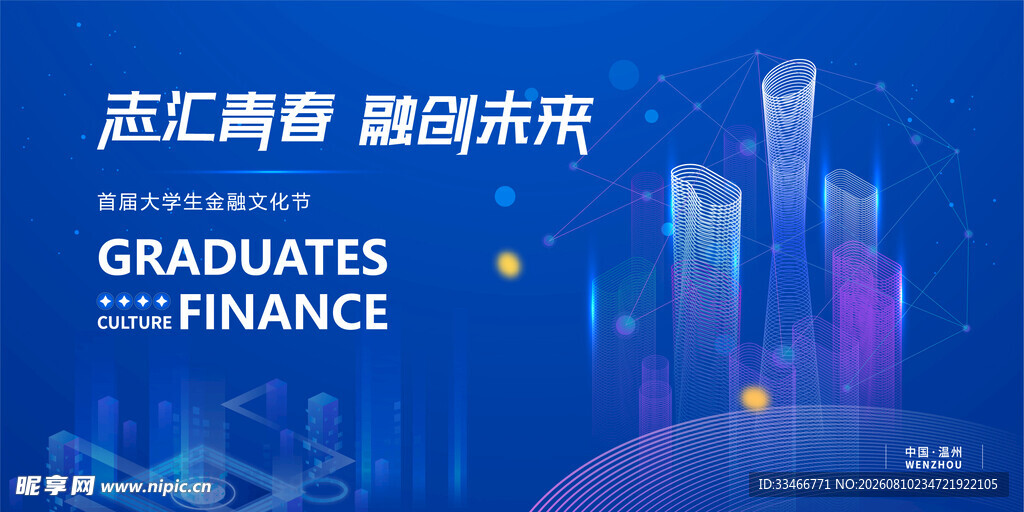 志汇青春 融创未来

首届大学生金融文化节

GRADUATES

CULTURE FINANCE

中国·温州
WENZHOU

昵享网 www.nipic.cn

ID:33466771 NO:20260810234721922105